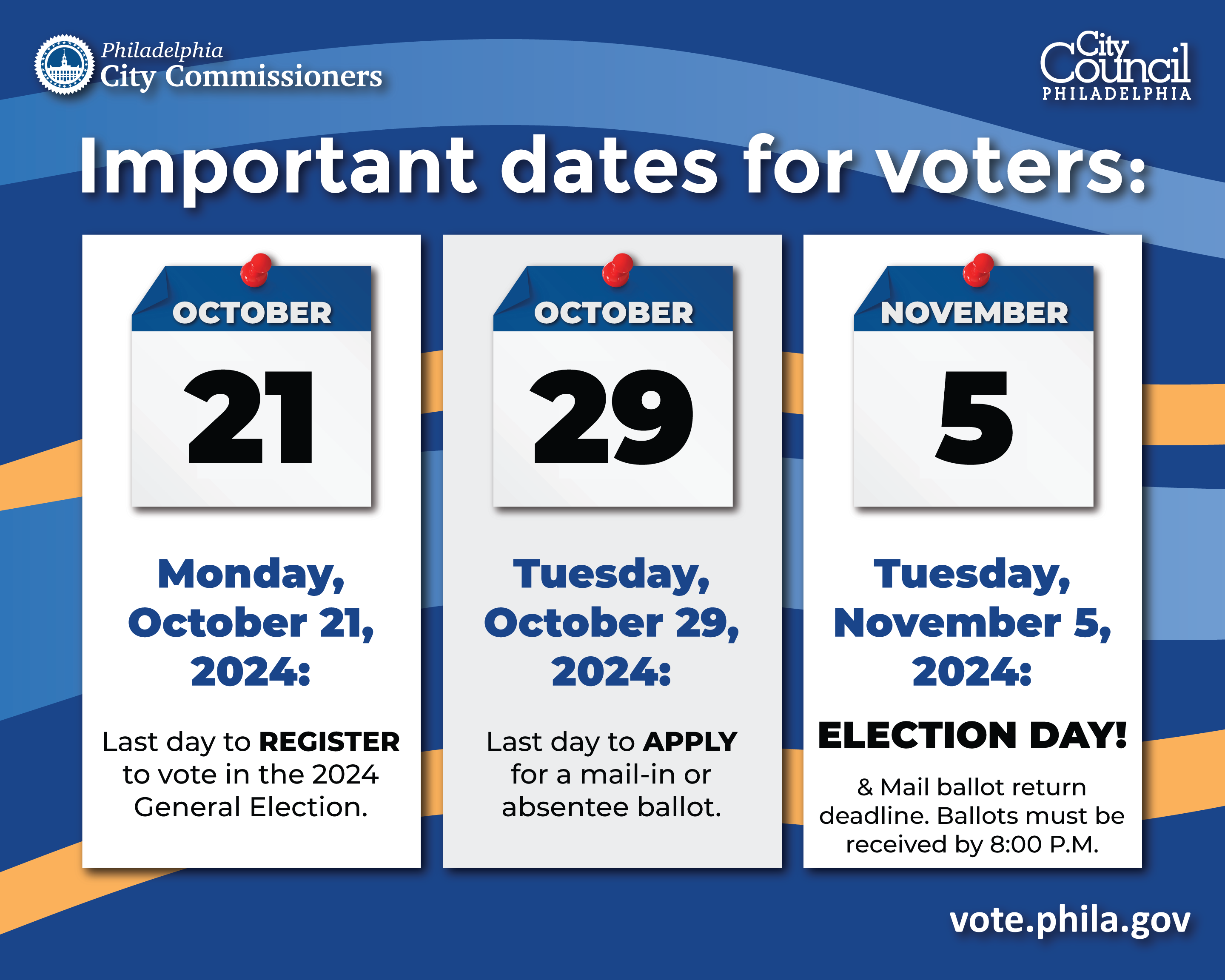 Philadelphia
City Commissioners

City Council
PHILADELPHIA

Important dates for voters:

OCTOBER
21

Monday, October 21, 2024:

Last day to REGISTER to vote in the 2024 General Election.

OCTOBER
29

Tuesday, October 29, 2024:

Last day to APPLY for a mail-in or absentee ballot.

NOVEMBER
5

Tuesday, November 5, 2024:

ELECTION DAY!

& Mail ballot return deadline. Ballots must be received by 8:00 P.M.

vote.phila.gov